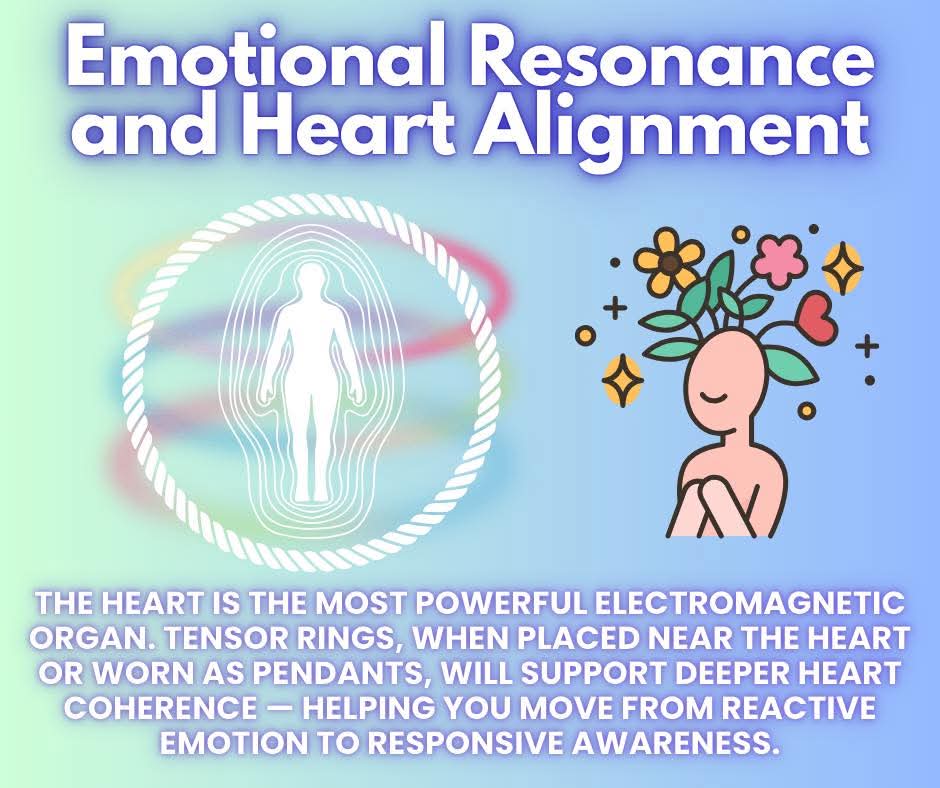 Emotional Resonance and Heart Alignment

THE HEART IS THE MOST POWERFUL ELECTROMAGNETIC ORGAN. TENSOR RINGS, WHEN PLACED NEAR THE HEART OR WORN AS PENDANTS, WILL SUPPORT DEEPER HEART COHERENCE — HELPING YOU MOVE FROM REACTIVE EMOTION TO RESPONSIVE AWARENESS.